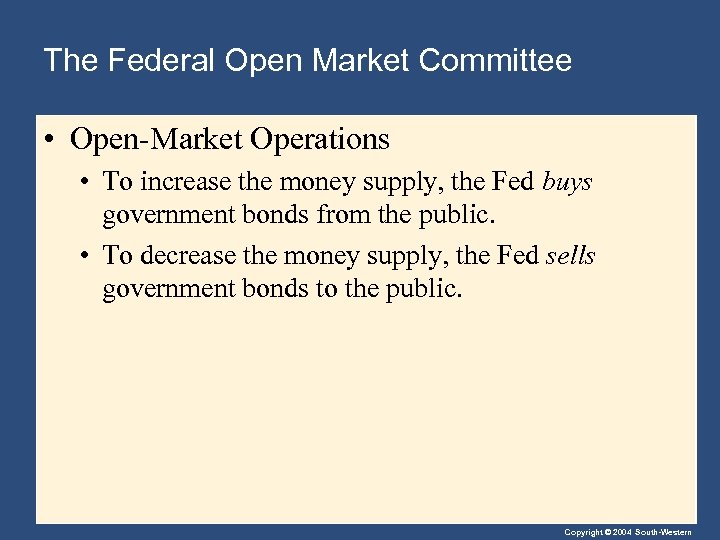 The Federal Open Market Committee

• Open-Market Operations

• To increase the money supply, the Fed buys government bonds from the public.

• To decrease the money supply, the Fed sells government bonds to the public.

Copyright © 2004 South-Western